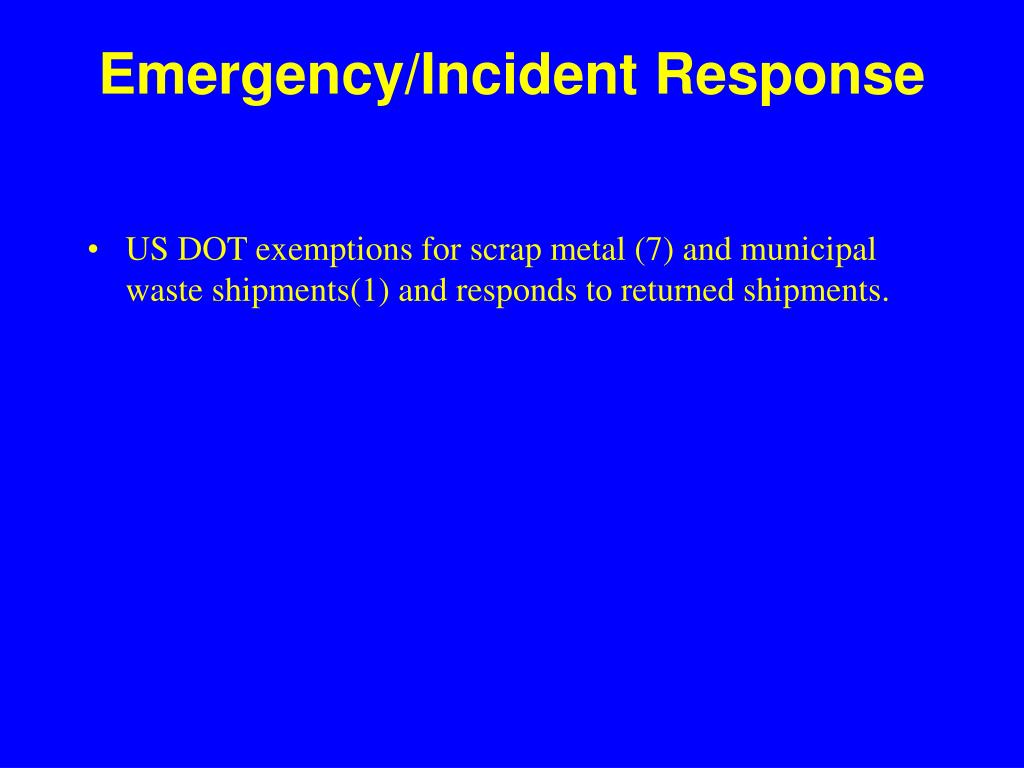 Emergency/Incident Response

• US DOT exemptions for scrap metal (7) and municipal waste shipments(1) and responds to returned shipments.